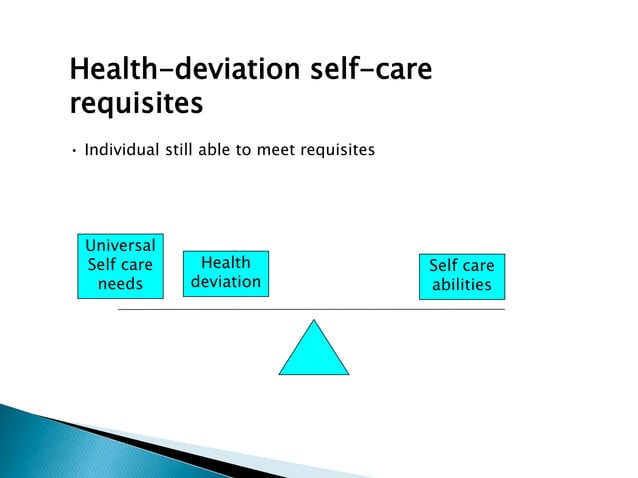 Health-deviation self-care requisites

• Individual still able to meet requisites

Universal Self care needs

Health deviation

Self care abilities